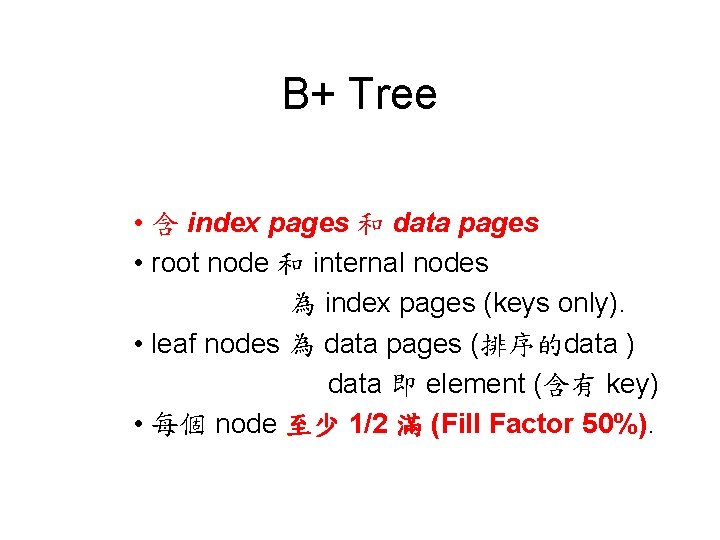 B+ Tree

• 含 index pages 和 data pages
• root node 和 internal nodes 為 index pages (keys only).
• leaf nodes 為 data pages (排序的data ) data 即 element (含有 key)
• 每個 node 至少 1/2 滿 (Fill Factor 50%).